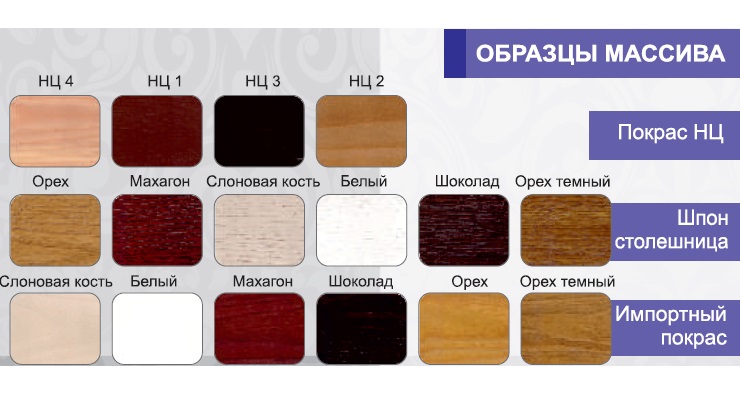 ОБРАЗЦЫ МАССИВА

НЦ 4 НЦ 1 НЦ 3 НЦ 2

Покрас НЦ

Орех Махагон Слоновая кость Белый Шоколад Орех темный

Шпон столешница

Слоновая кость Белый Махагон Шоколад Орех Орех темный

Импортный покрас